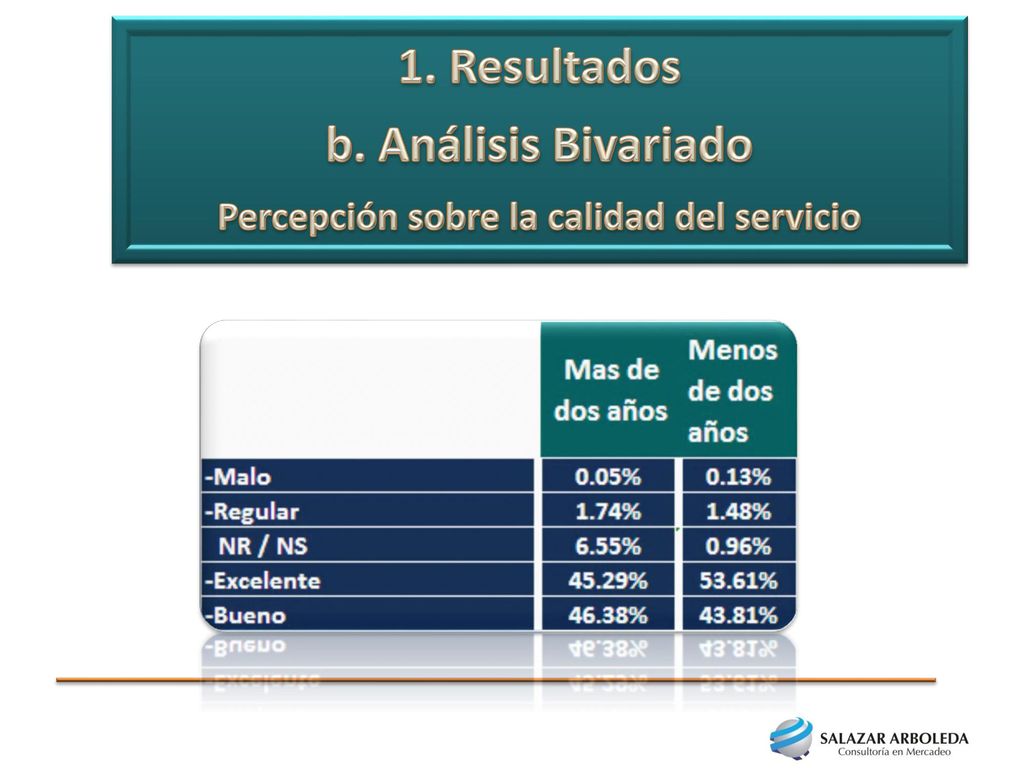 1. Resultados
b. Análisis Bivariado
Percepción sobre la calidad del servicio

|  | Mas de dos años | Menos de dos años |
|---|---|---|
| -Malo | 0.05% | 0.13% |
| -Regular | 1.74% | 1.48% |
| NR / NS | 6.55% | 0.96% |
| -Excelente | 45.29% | 53.61% |
| -Bueno | 46.38% | 43.81% |

SALAZAR ARBOLEDA
Consultoría en Mercadeo